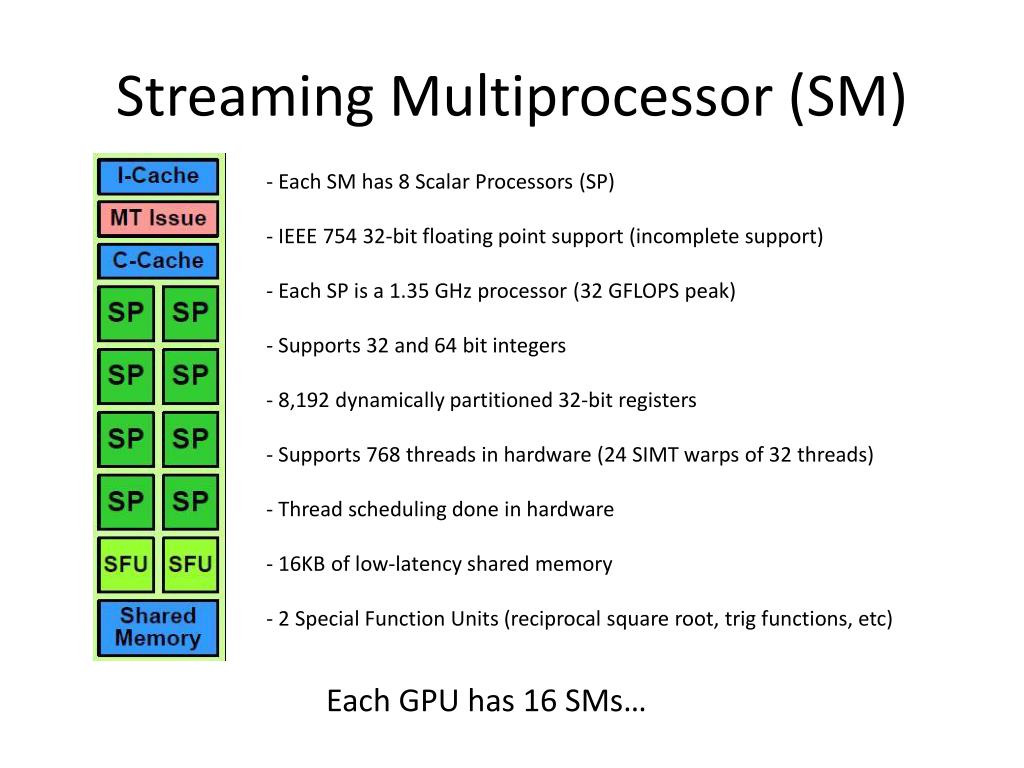 Streaming Multiprocessor (SM)

I-Cache

MT Issue

C-Cache

SP SP

SP SP

SP SP

SP SP

SFU SFU

Shared Memory

- Each SM has 8 Scalar Processors (SP)

- IEEE 754 32-bit floating point support (incomplete support)

- Each SP is a 1.35 GHz processor (32 GFLOPS peak)

- Supports 32 and 64 bit integers

- 8,192 dynamically partitioned 32-bit registers

- Supports 768 threads in hardware (24 SIMT warps of 32 threads)

- Thread scheduling done in hardware

- 16KB of low-latency shared memory

- 2 Special Function Units (reciprocal square root, trig functions, etc)

Each GPU has 16 SMs…